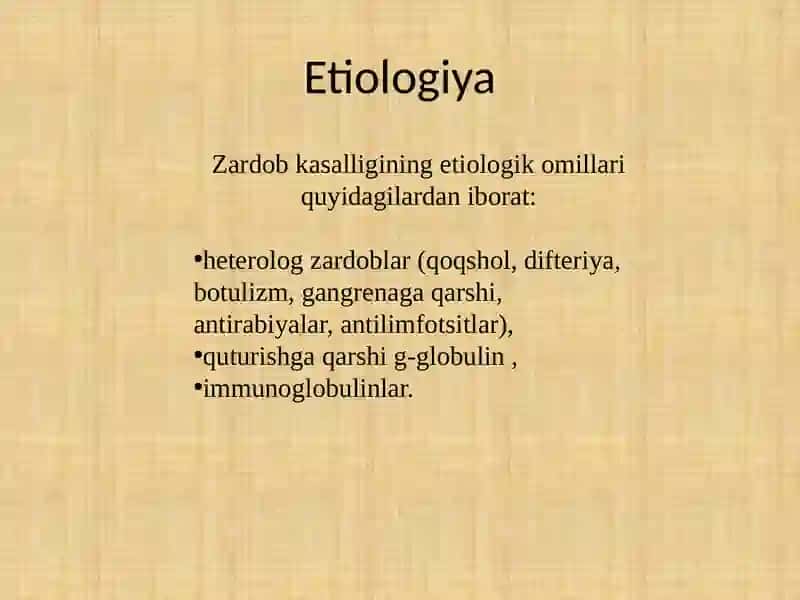 Etiologiya

Zardob kasalligining etiologik omillari quyidagilardan iborat:

•heterolog zardoblar (qoqshol, difteriya, botulizm, gangrenaga qarshi, antirabiyalar, antilimfotsitlar),
•quturishga qarshi g-globulin ,
•immunoglobulinlar.